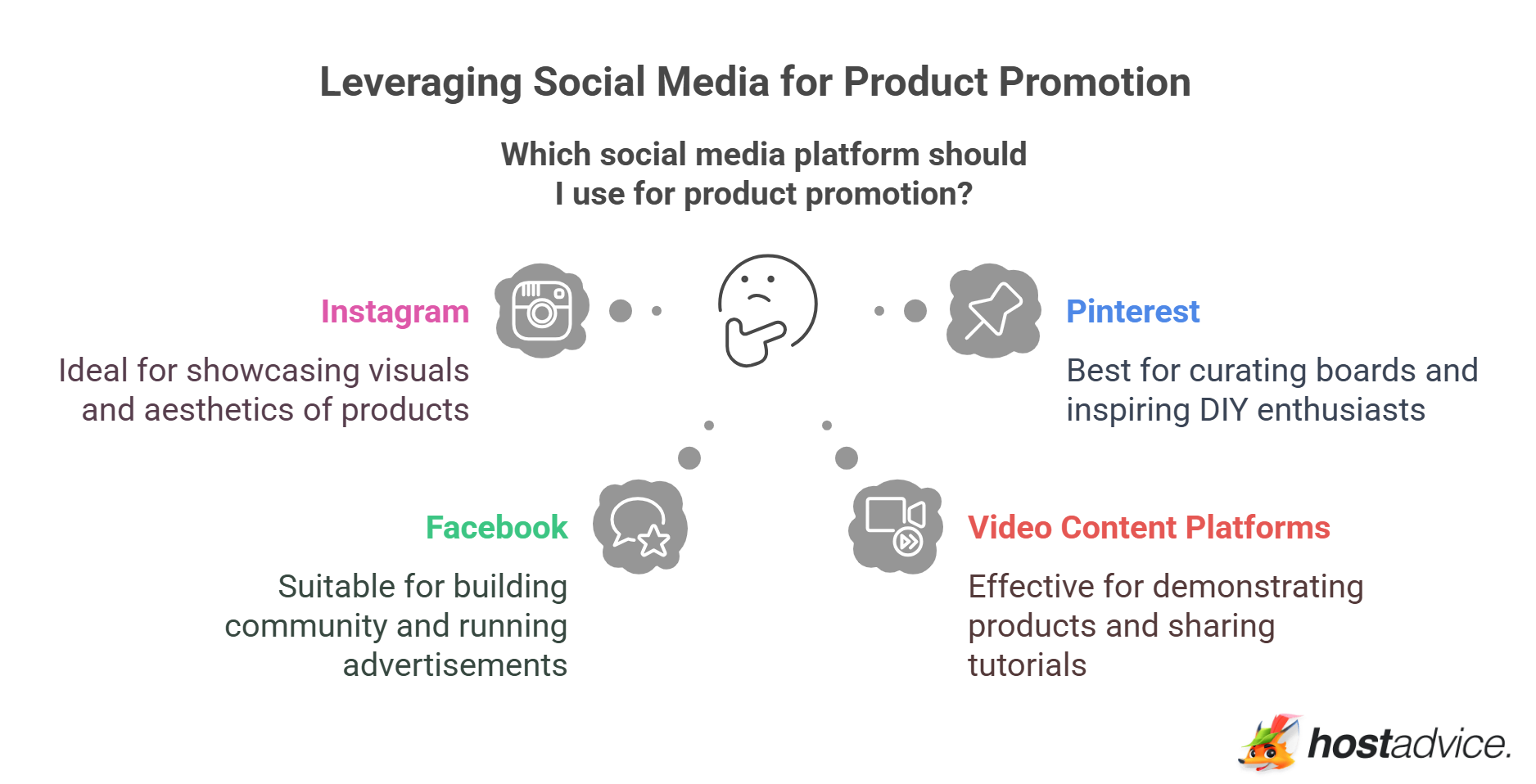 Leveraging Social Media for Product Promotion

Which social media platform should I use for product promotion?

Instagram

Ideal for showcasing visuals and aesthetics of products

Pinterest

Best for curating boards and inspiring DIY enthusiasts

Facebook

Suitable for building community and running advertisements

Video Content Platforms

Effective for demonstrating products and sharing tutorials

hostadvice.